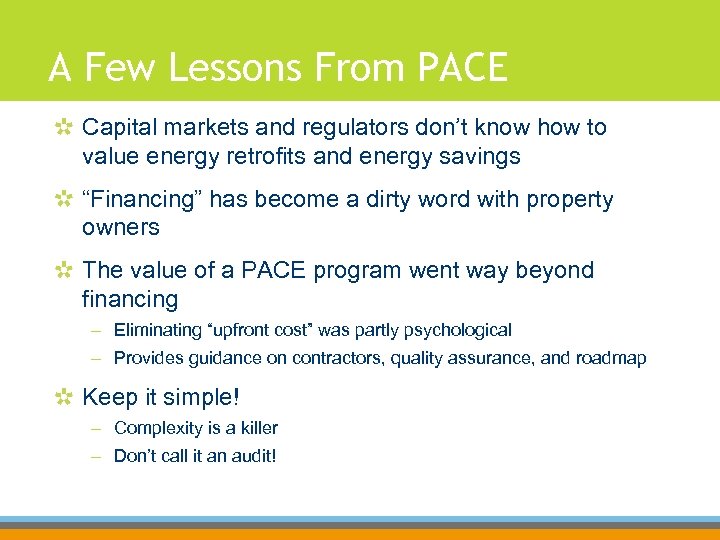 A Few Lessons From PACE

Capital markets and regulators don’t know how to value energy retrofits and energy savings

“Financing” has become a dirty word with property owners

The value of a PACE program went way beyond financing

– Eliminating “upfront cost” was partly psychological

– Provides guidance on contractors, quality assurance, and roadmap

Keep it simple!

– Complexity is a killer

– Don’t call it an audit!